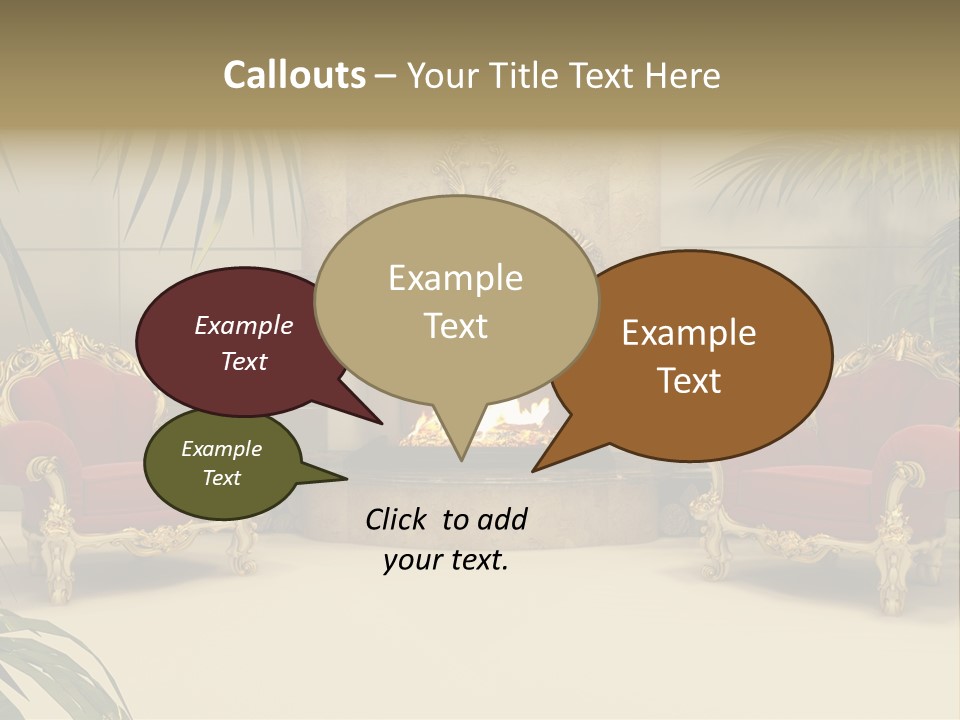 Callouts – Your Title Text Here

Example Text

Example Text

Example Text

Example Text

Click to add your text.